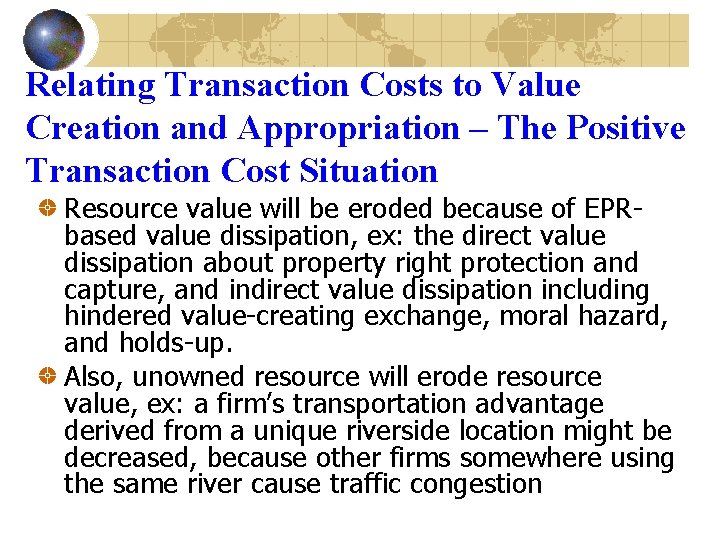 Relating Transaction Costs to Value Creation and Appropriation – The Positive Transaction Cost Situation

Resource value will be eroded because of EPR-based value dissipation, ex: the direct value dissipation about property right protection and capture, and indirect value dissipation including hindered value-creating exchange, moral hazard, and holds-up.

Also, unowned resource will erode resource value, ex: a firm's transportation advantage derived from a unique riverside location might be decreased, because other firms somewhere using the same river cause traffic congestion